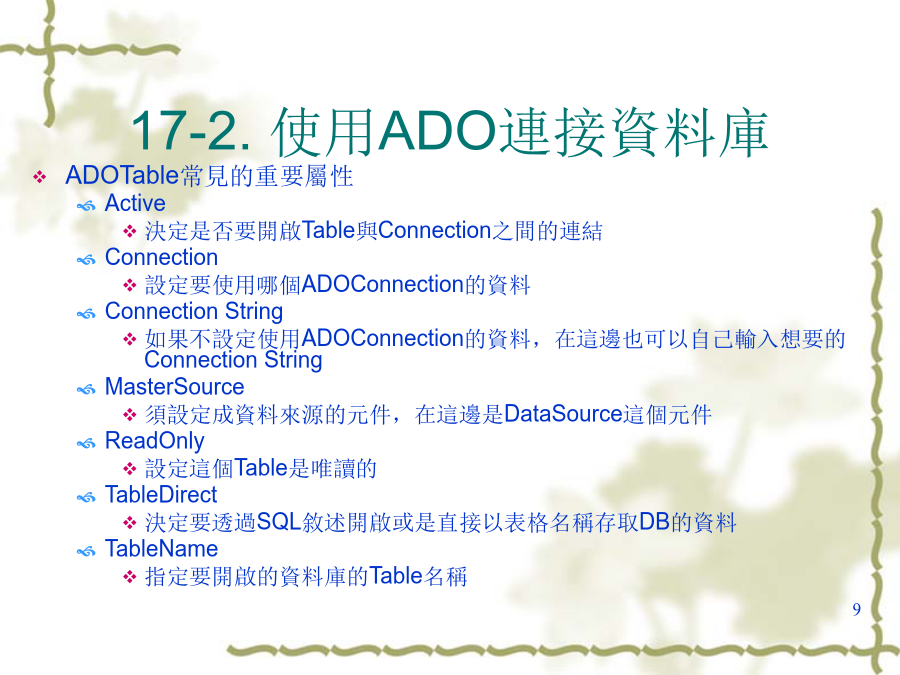 17-2. 使用ADO連接資料庫

❖ ADOTable常見的重要屬性

Active

❖ 決定是否要開啟Table與Connection之間的連結

Connection

❖ 設定要使用哪個ADOConnection的資料

Connection String

❖ 如果不設定使用ADOConnection的資料，在這邊也可以自己輸入想要的Connection String

MasterSource

❖ 須設定成資料來源的元件，在這邊是DataSource這個元件

ReadOnly

❖ 設定這個Table是唯讀的

TableDirect

❖ 決定要透過SQL敘述開啟或是直接以表格名稱存取DB的資料

TableName

❖ 指定要開啟的資料庫的Table名稱

9